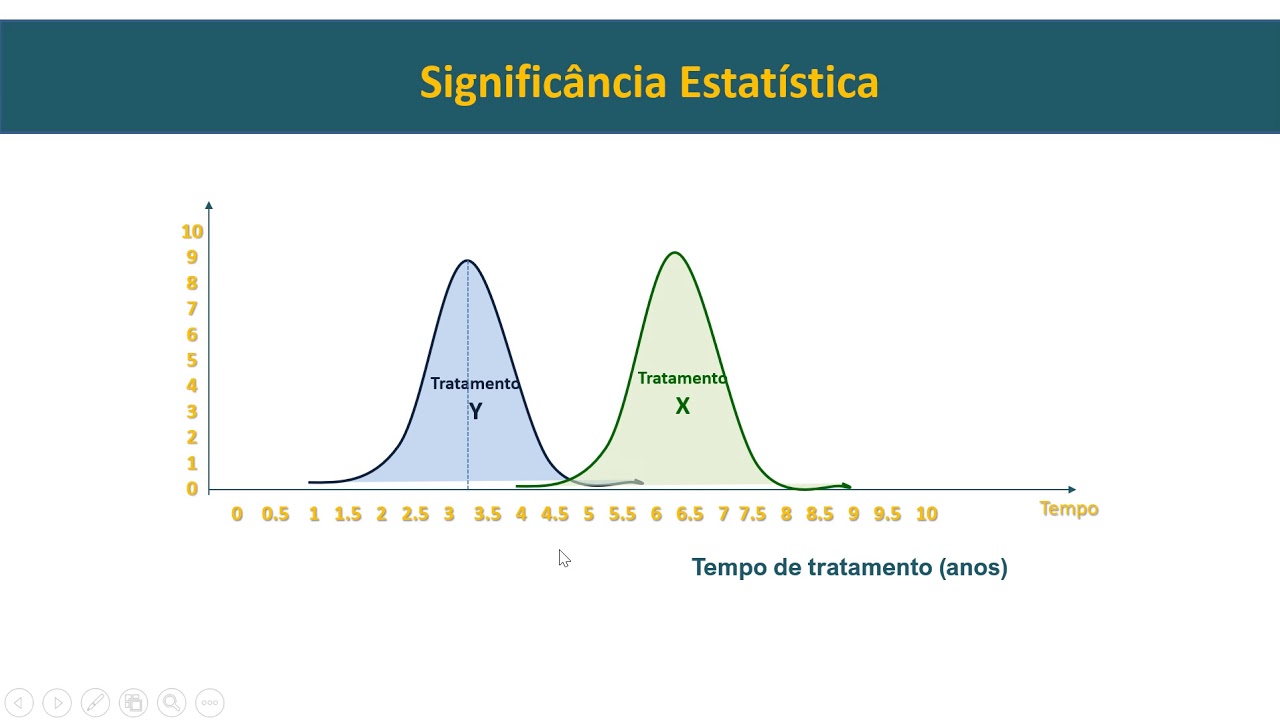 Significância Estatística

10
9
8
7
6
5
4
3
2
1
0

Tratamento
Y

Tratamento
X

0 0.5 1 1.5 2 2.5 3 3.5 4 4.5 5 5.5 6 6.5 7 7.5 8 8.5 9 9.5 10

Tempo

Tempo de tratamento (anos)